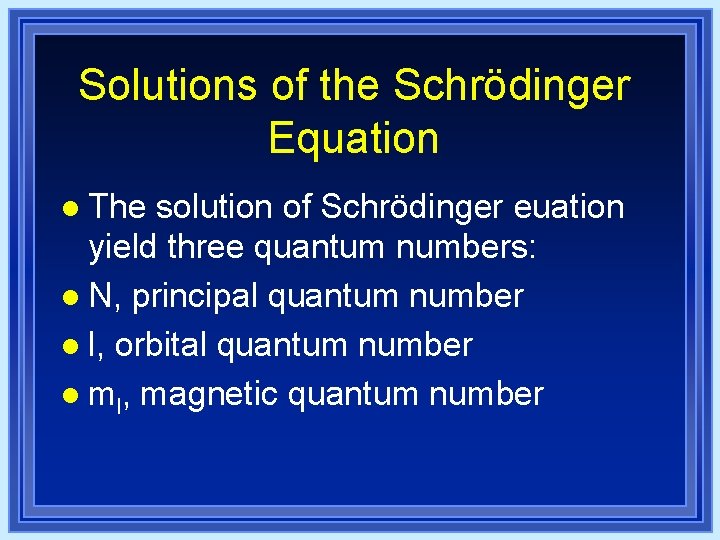 Solutions of the Schrödinger Equation

• The solution of Schrödinger euation yield three quantum numbers:
• N, principal quantum number
• l, orbital quantum number
• $m_l$, magnetic quantum number